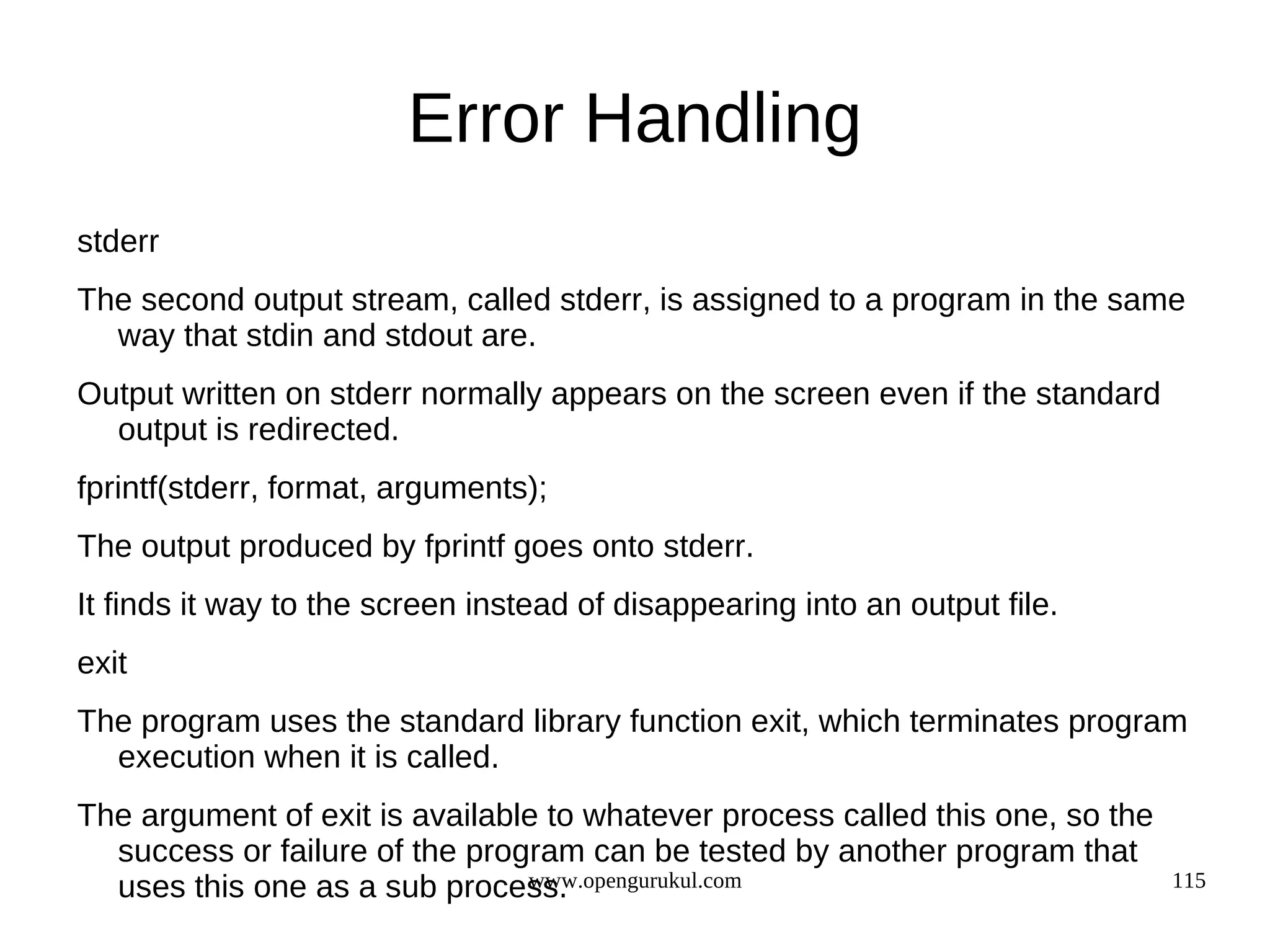 Error Handling

stderr

The second output stream, called stderr, is assigned to a program in the same way that stdin and stdout are.

Output written on stderr normally appears on the screen even if the standard output is redirected.

fprintf(stderr, format, arguments);

The output produced by fprintf goes onto stderr.

It finds it way to the screen instead of disappearing into an output file.

exit

The program uses the standard library function exit, which terminates program execution when it is called.

The argument of exit is available to whatever process called this one, so the success or failure of the program can be tested by another program that uses this one as a sub process.

www.opengurukul.com

115